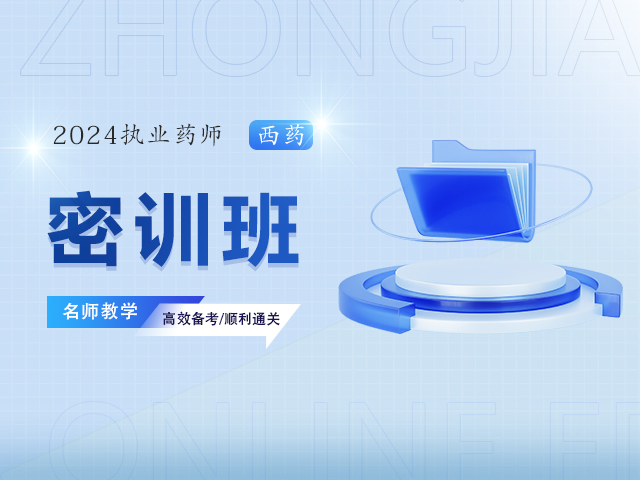 ZHONGJIA

2024执业药师 西药

密训班

名师教学

高效备考/顺利通关

ONLINE E